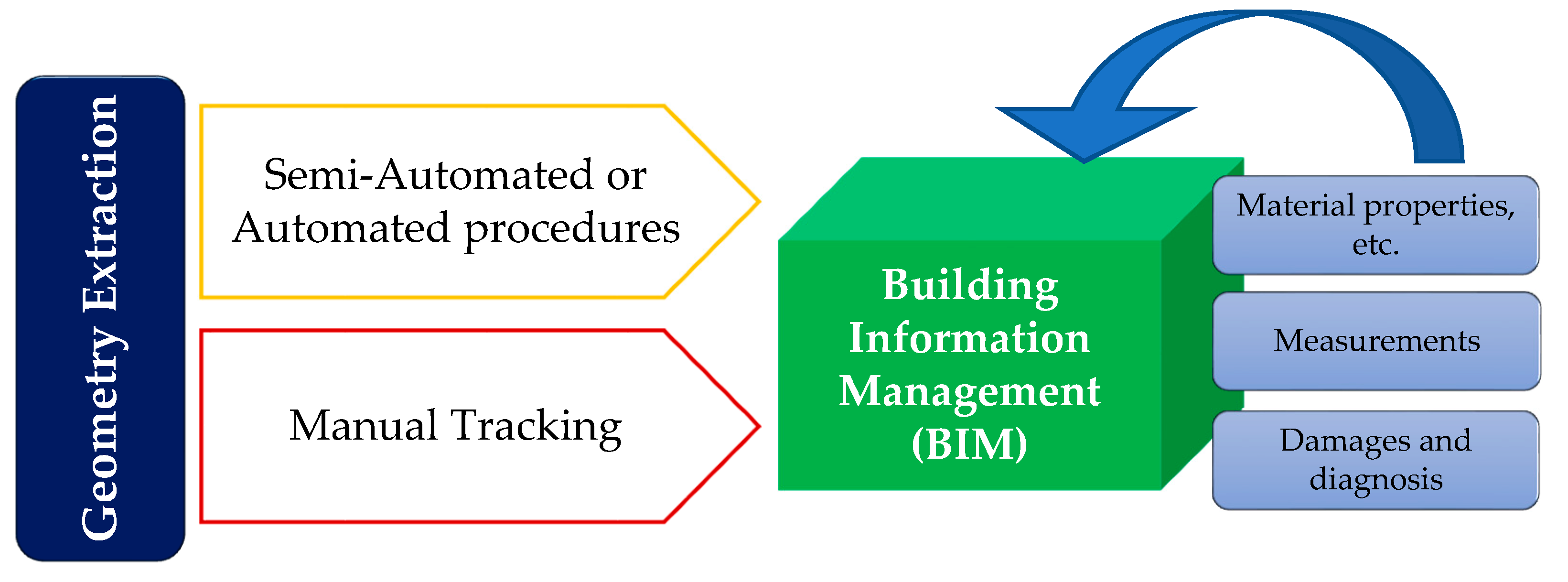 Geometry Extraction

Semi-Automated or Automated procedures

Manual Tracking

Building Information Management (BIM)

Material properties, etc.

Measurements

Damages and diagnosis